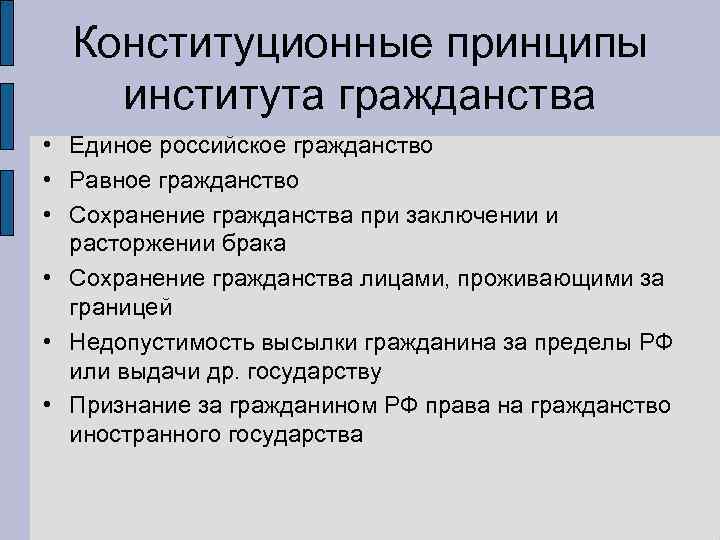 Конституционные принципы института гражданства

• Единое российское гражданство
• Равное гражданство
• Сохранение гражданства при заключении и расторжении брака
• Сохранение гражданства лицами, проживающими за границей
• Недопустимость высылки гражданина за пределы РФ или выдачи др. государству
• Признание за гражданином РФ права на гражданство иностранного государства